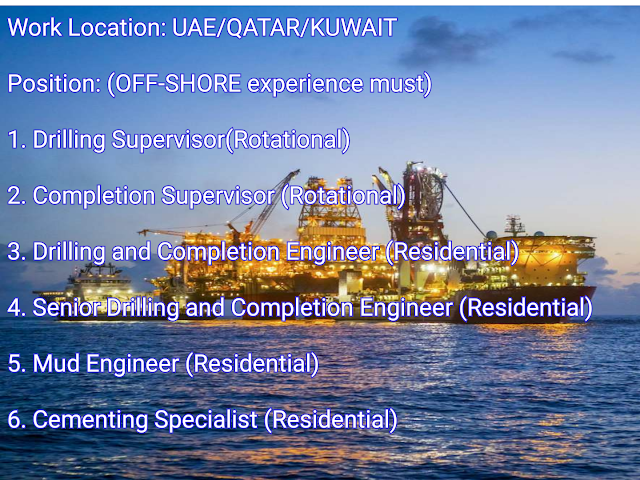 Work Location: UAE/QATAR/KUWAIT

Position: (OFF-SHORE experience must)

1. Drilling Supervisor(Rotational)

2. Completion Supervisor (Rotational)

3. Drilling and Completion Engineer (Residential)

4. Senior Drilling and Completion Engineer (Residential)

5. Mud Engineer (Residential)

6. Cementing Specialist (Residential)